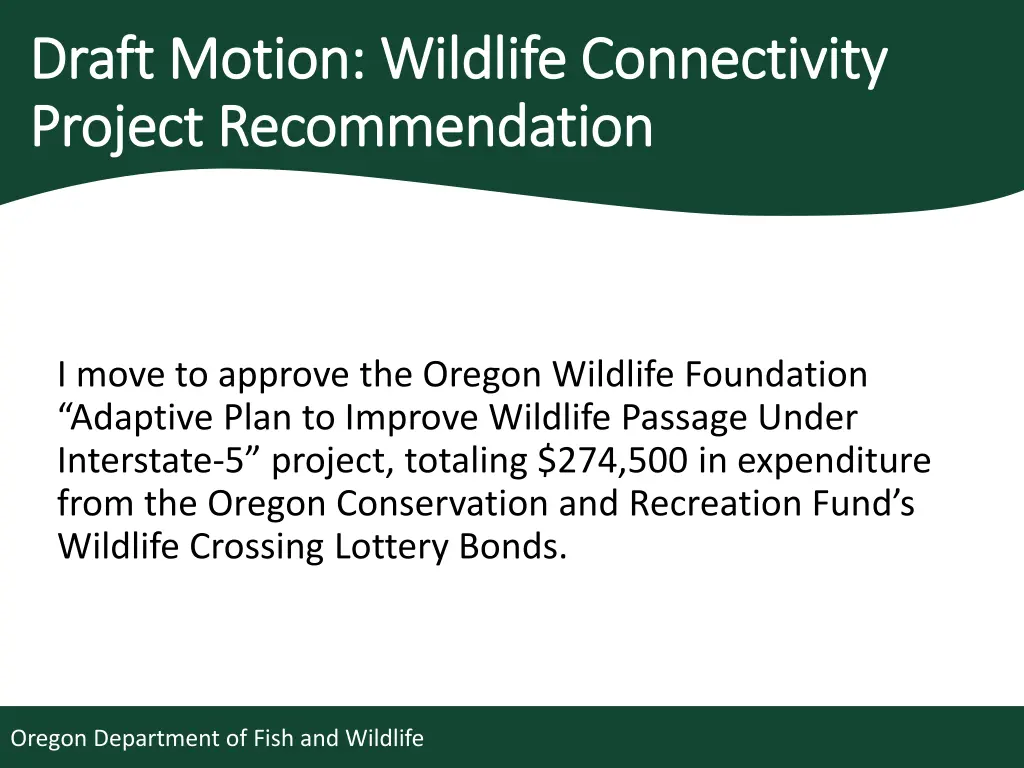 Draft Motion: Wildlife Connectivity Project Recommendation

I move to approve the Oregon Wildlife Foundation “Adaptive Plan to Improve Wildlife Passage Under Interstate-5” project, totaling \$274,500 in expenditure from the Oregon Conservation and Recreation Fund’s Wildlife Crossing Lottery Bonds.

Oregon Department of Fish and Wildlife